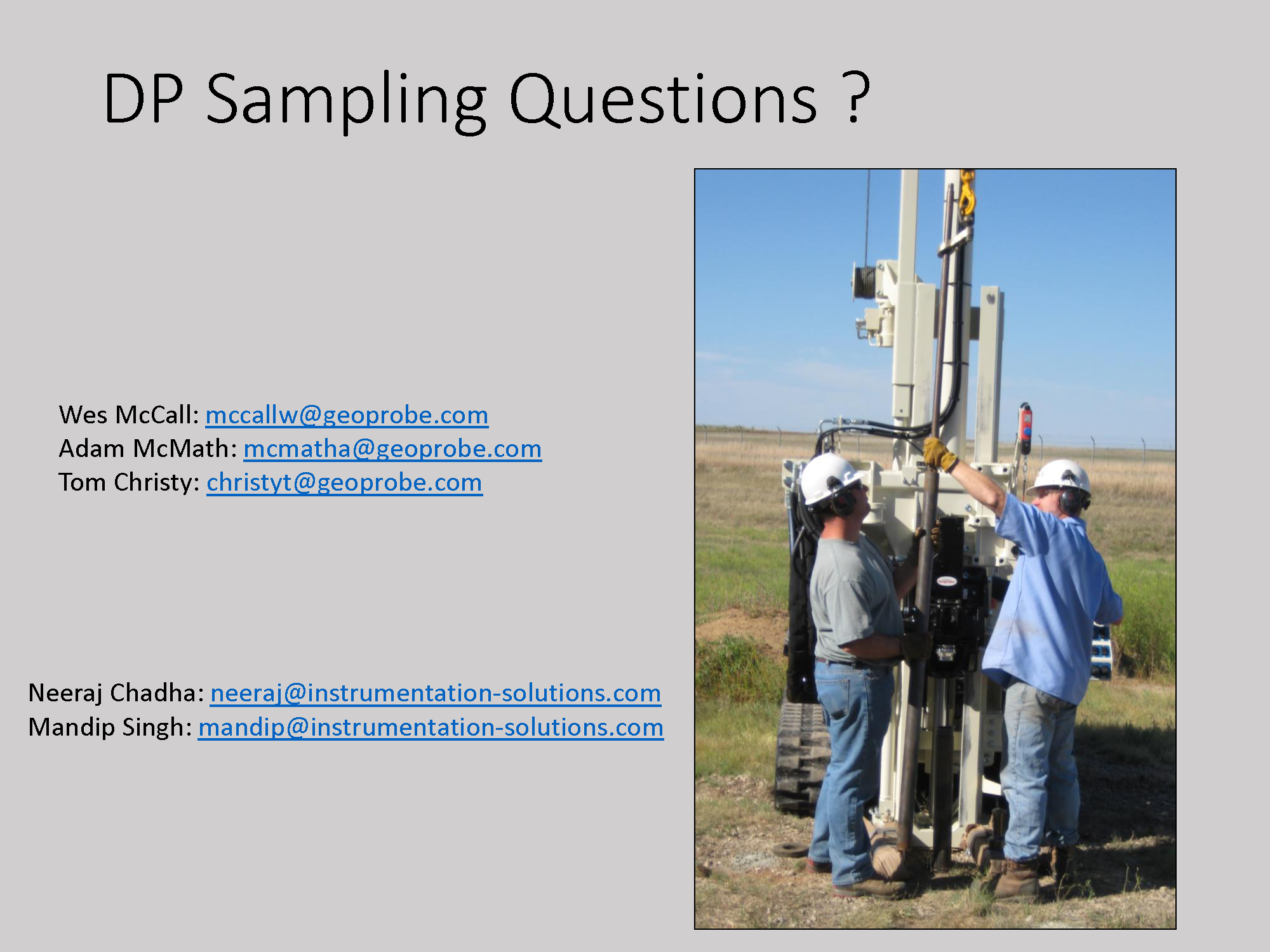 DP Sampling Questions ?

Wes McCall: mccallw@geoprobe.com
Adam McMath: mcmatha@geoprobe.com
Tom Christy: christyt@geoprobe.com

Neeraj Chadha: neeraj@instrumentation-solutions.com
Mandip Singh: mandip@instrumentation-solutions.com